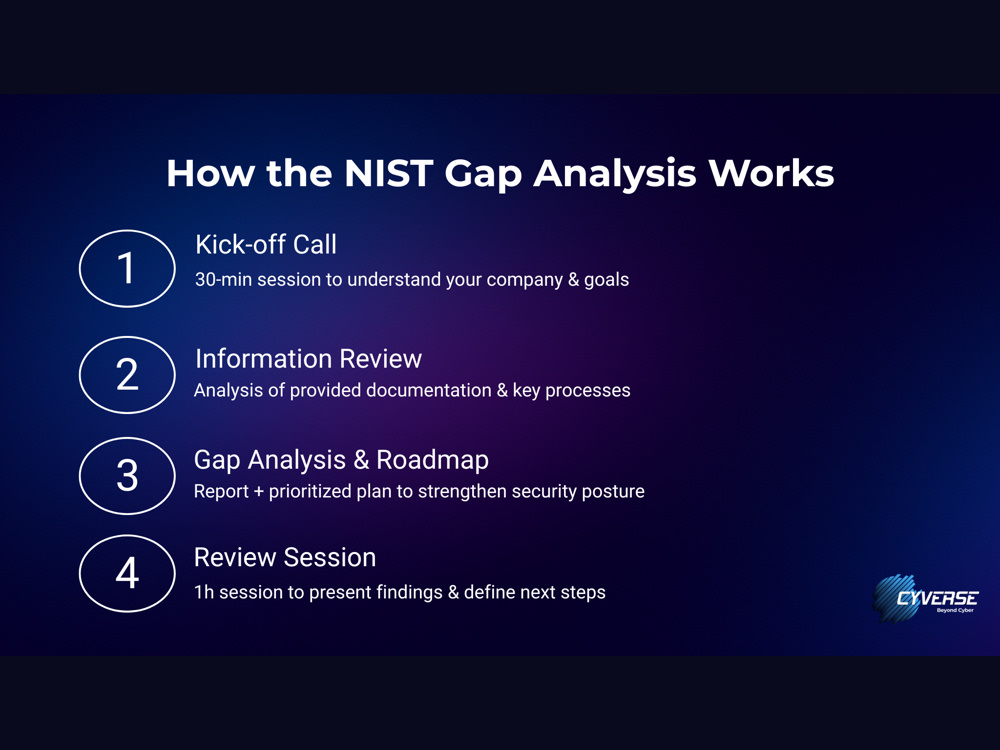 How the NIST Gap Analysis Works

1
Kick-off Call
30-min session to understand your company & goals

2
Information Review
Analysis of provided documentation & key processes

3
Gap Analysis & Roadmap
Report + prioritized plan to strengthen security posture

4
Review Session
1h session to present findings & define next steps

CYVERSE
Beyond Cyber